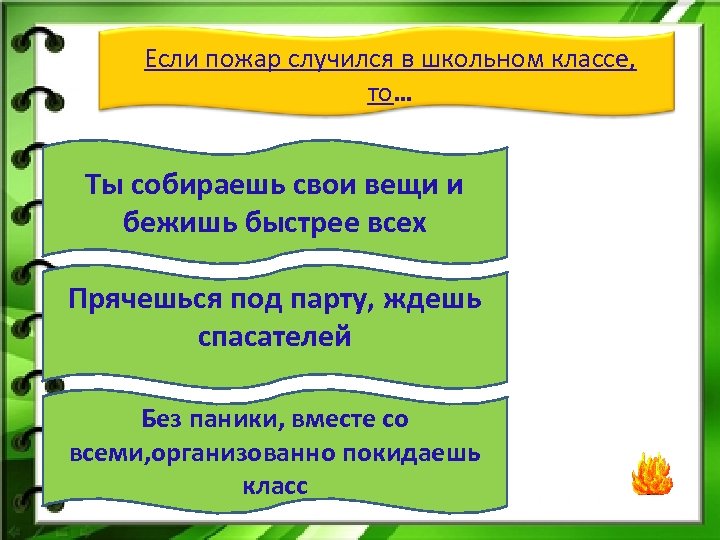 Если пожар случился в школьном классе, то…

Ты собираешь свои вещи и бежишь быстрее всех

Прячешься под парту, ждешь спасателей

Без паники, вместе со всеми,организованно покидаешь класс